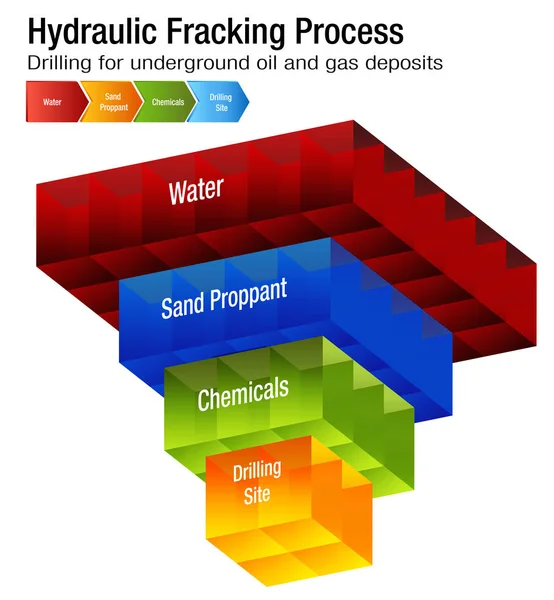 Hydraulic Fracking Process
Drilling for underground oil and gas deposits

Water
Sand Proppant
Chemicals
Drilling Site

Water
Sand Proppant
Chemicals
Drilling Site